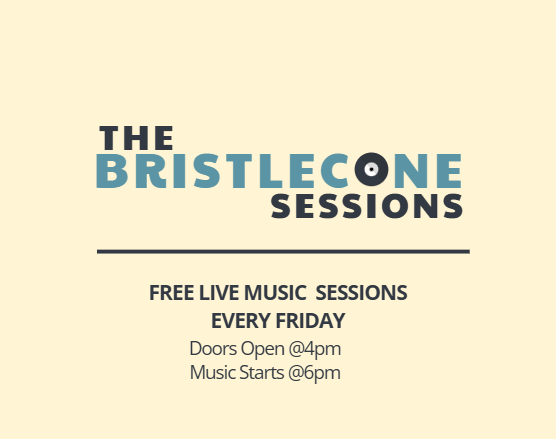 THE
BRISTLECONE
SESSIONS

FREE LIVE MUSIC SESSIONS
EVERY FRIDAY
Doors Open @4pm
Music Starts @6pm